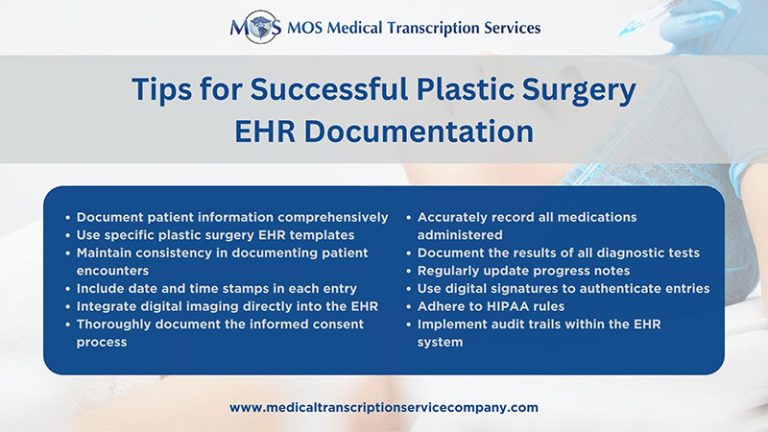 MOS MOS Medical Transcription Services

Tips for Successful Plastic Surgery EHR Documentation

• Document patient information comprehensively
• Use specific plastic surgery EHR templates
• Maintain consistency in documenting patient encounters
• Include date and time stamps in each entry
• Integrate digital imaging directly into the EHR
• Thoroughly document the informed consent process

• Accurately record all medications administered
• Document the results of all diagnostic tests
• Regularly update progress notes
• Use digital signatures to authenticate entries
• Adhere to HIPAA rules
• Implement audit trails within the EHR system

www.medicaltranscriptionservicecompany.com